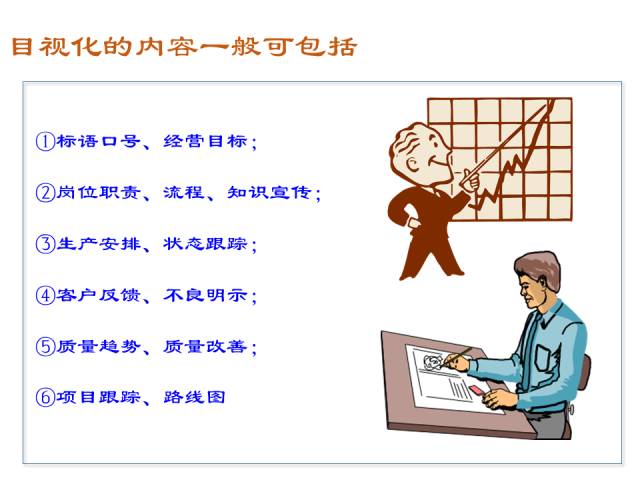 目视化的内容一般可包括

①标语口号、经营目标；

②岗位职责、流程、知识宣传；

③生产安排、状态跟踪；

④客户反馈、不良明示；

⑤质量趋势、质量改善；

⑥项目跟踪、路线图